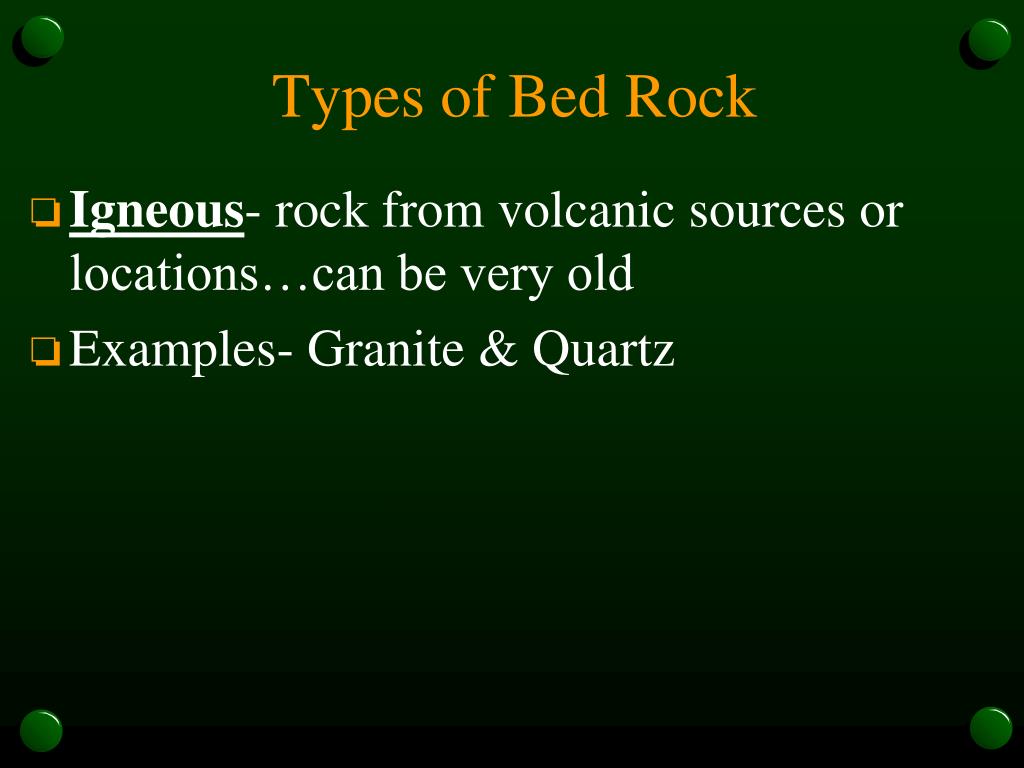 Types of Bed Rock

Igneous- rock from volcanic sources or locations…can be very old

Examples- Granite & Quartz